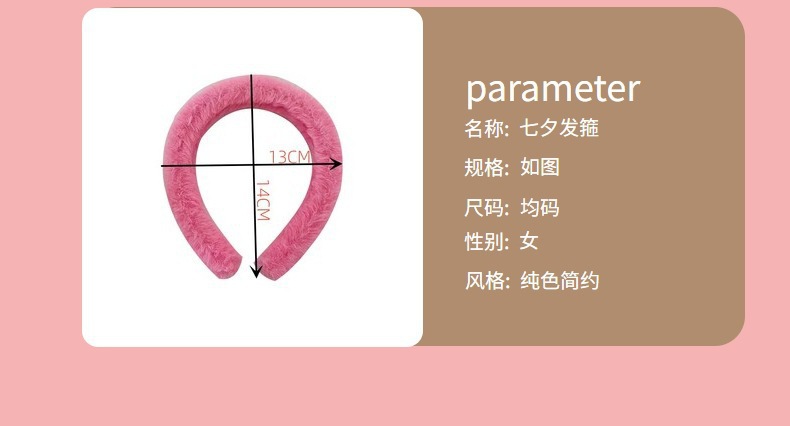 13CM
14CM

parameter
名称: 七夕发箍
规格: 如图
尺码: 均码
性别: 女
风格: 纯色简约